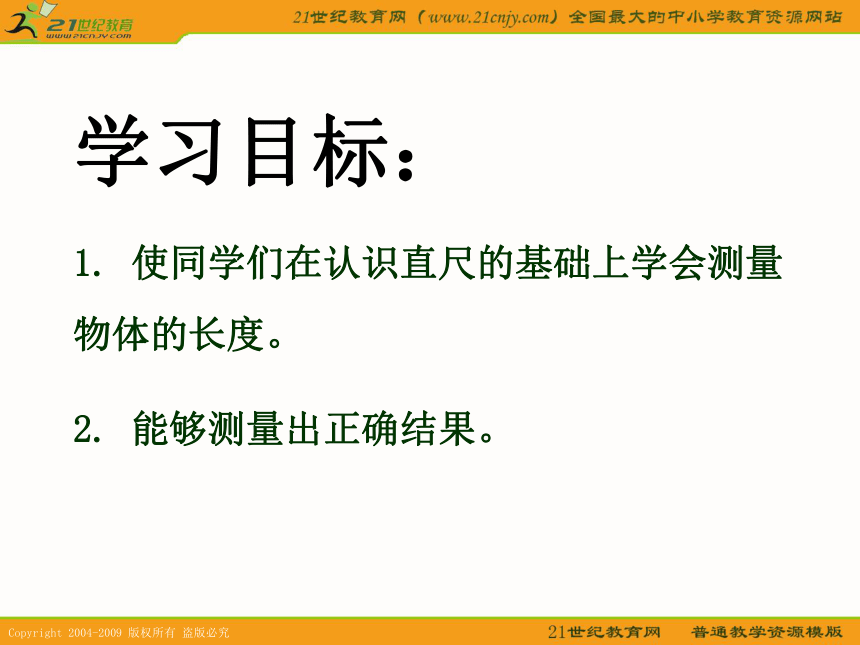 21世纪教育
www.21cnjy.com

21世纪教育网（www.21cnjy.com）全国最大的中小学教育资源网站

学习目标：

1. 使同学们在认识直尺的基础上学会测量物体的长度。

2. 能够测量出正确结果。

Copyright 2004-2009 版权所有 盗版必究

21世纪教育网　普通教学资源模版